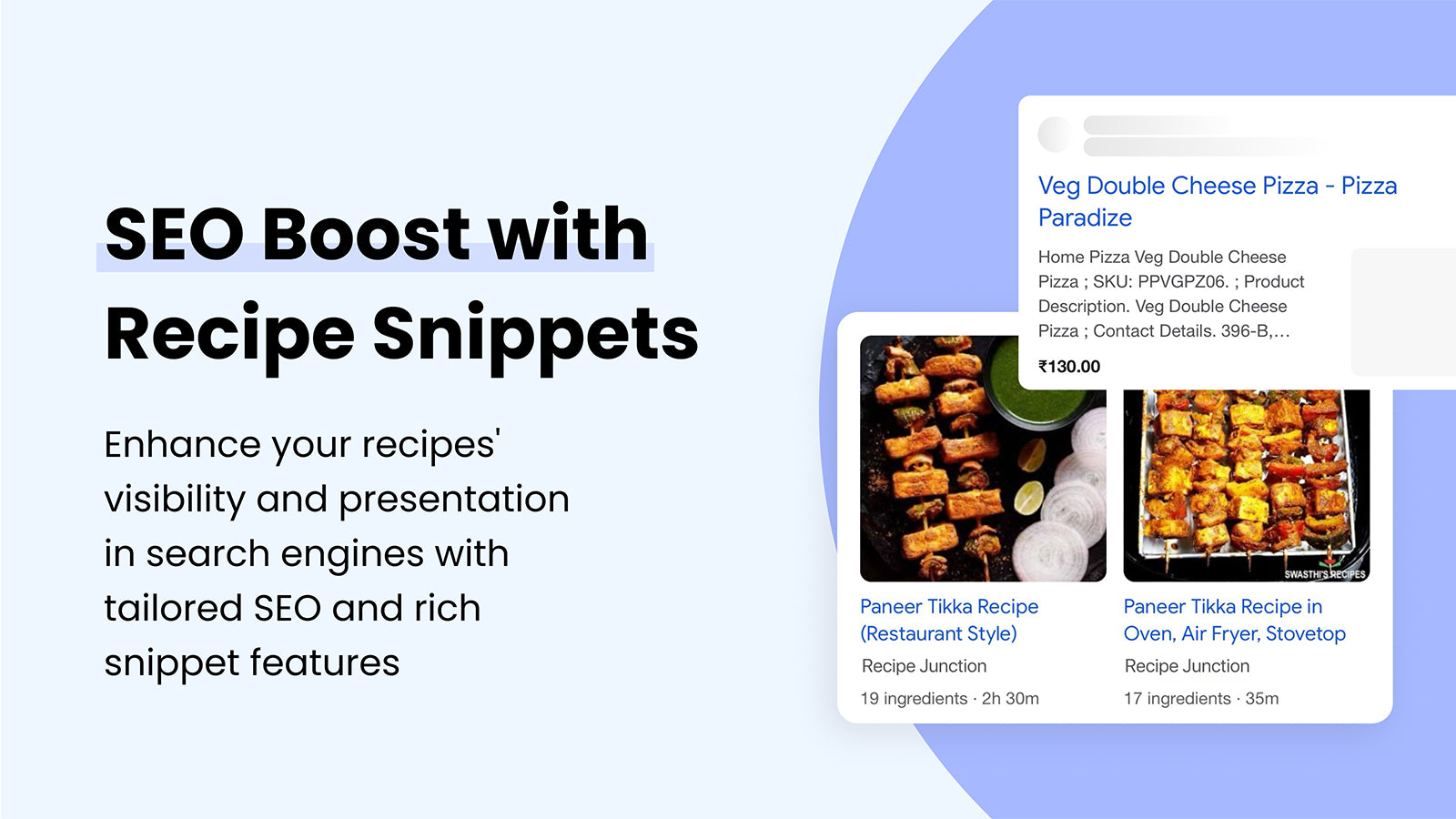 SEO Boost with Recipe Snippets

Enhance your recipes' visibility and presentation in search engines with tailored SEO and rich snippet features

Veg Double Cheese Pizza - Pizza Paradize

Home Pizza Veg Double Cheese Pizza ; SKU: PPVGPZ06. ; Product Description. Veg Double Cheese Pizza ; Contact Details. 396-B,...

₹130.00

SWASTHI'S RECIPES

Paneer Tikka Recipe (Restaurant Style)

Recipe Junction

19 ingredients · 2h 30m

Paneer Tikka Recipe in Oven, Air Fryer, Stovetop

Recipe Junction

17 ingredients · 35m